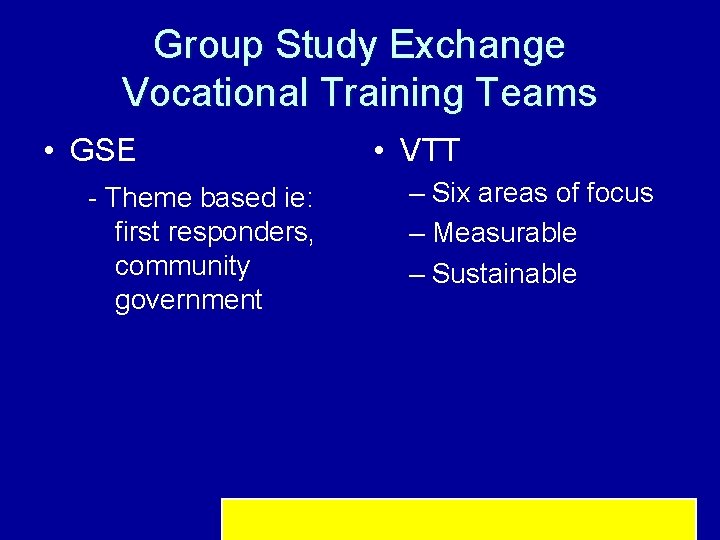 Group Study Exchange
Vocational Training Teams

• GSE

- Theme based ie: first responders, community government

• VTT

– Six areas of focus
– Measurable
– Sustainable